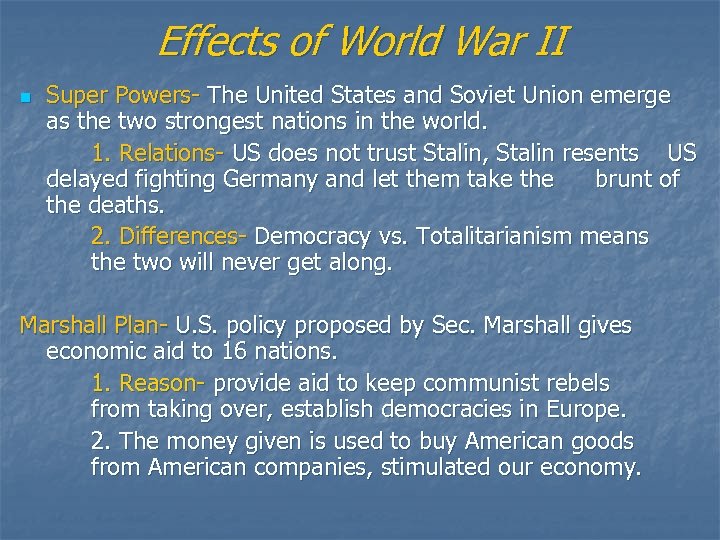 Effects of World War II

Super Powers- The United States and Soviet Union emerge as the two strongest nations in the world.

1. Relations- US does not trust Stalin, Stalin resents US delayed fighting Germany and let them take the brunt of the deaths.

2. Differences- Democracy vs. Totalitarianism means the two will never get along.

Marshall Plan- U.S. policy proposed by Sec. Marshall gives economic aid to 16 nations.

1. Reason- provide aid to keep communist rebels from taking over, establish democracies in Europe.

2. The money given is used to buy American goods from American companies, stimulated our economy.